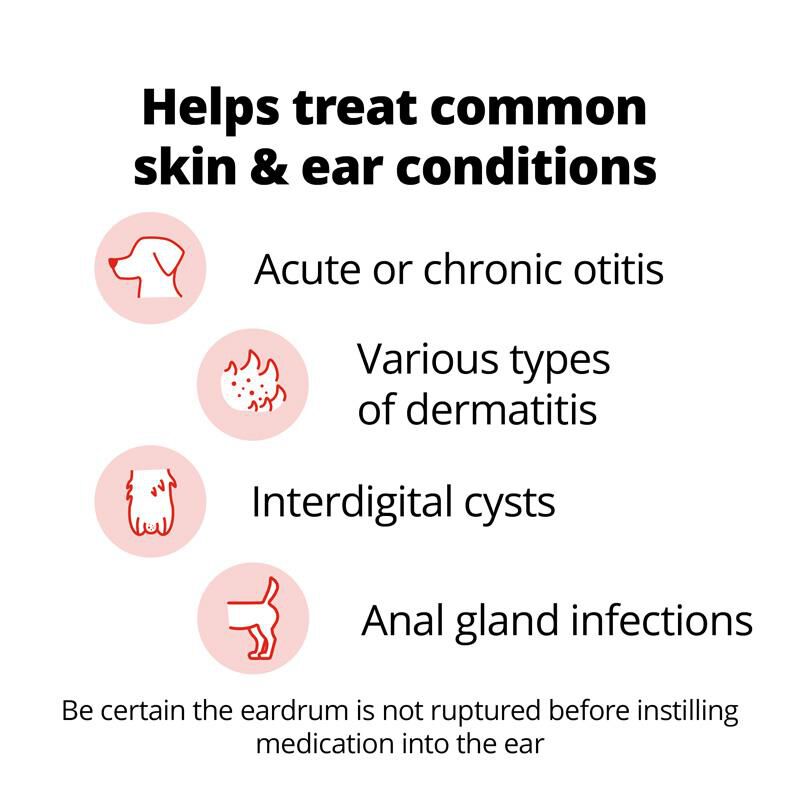 Helps treat common skin & ear conditions

Acute or chronic otitis

Various types of dermatitis

Interdigital cysts

Anal gland infections

Be certain the eardrum is not ruptured before instilling medication into the ear